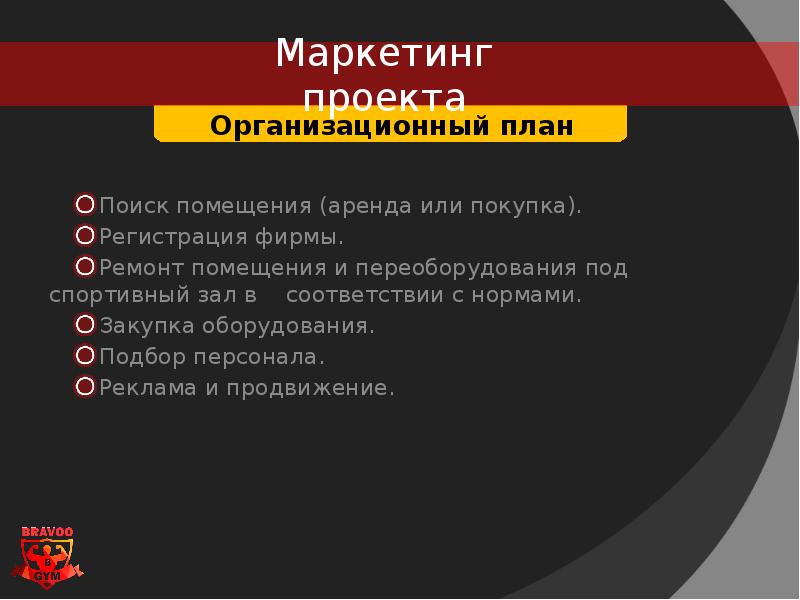 Маркетинг проекта

Организационный план

Поиск помещения (аренда или покупка).

Регистрация фирмы.

Ремонт помещения и переоборудования под спортивный зал в соответствии с нормами.

Закупка оборудования.

Подбор персонала.

Реклама и продвижение.

BRAVOO
B
GYM